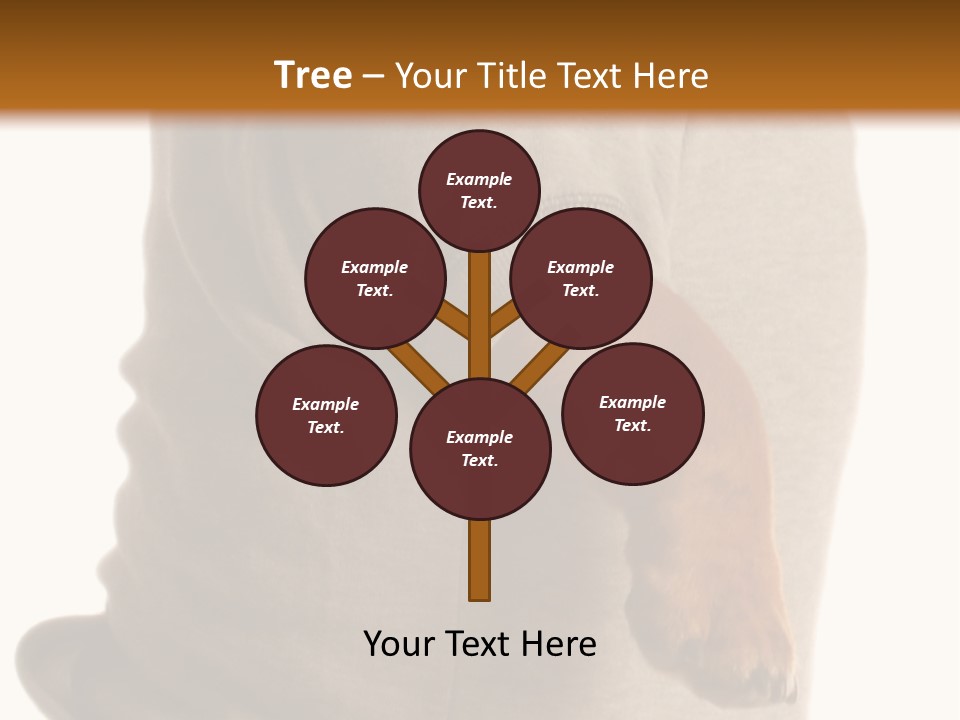 Tree – Your Title Text Here

Example Text.

Example Text.

Example Text.

Example Text.

Example Text.

Example Text.

Your Text Here